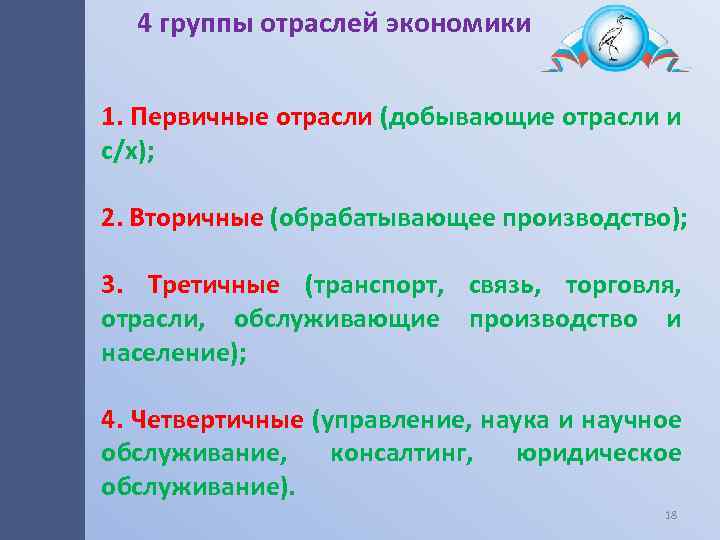 4 группы отраслей экономики

1. Первичные отрасли (добывающие отрасли и с/х);

2. Вторичные (обрабатывающее производство);

3. Третичные (транспорт, связь, торговля, отрасли, обслуживающие производство и население);

4. Четвертичные (управление, наука и научное обслуживание, консалтинг, юридическое обслуживание).

18